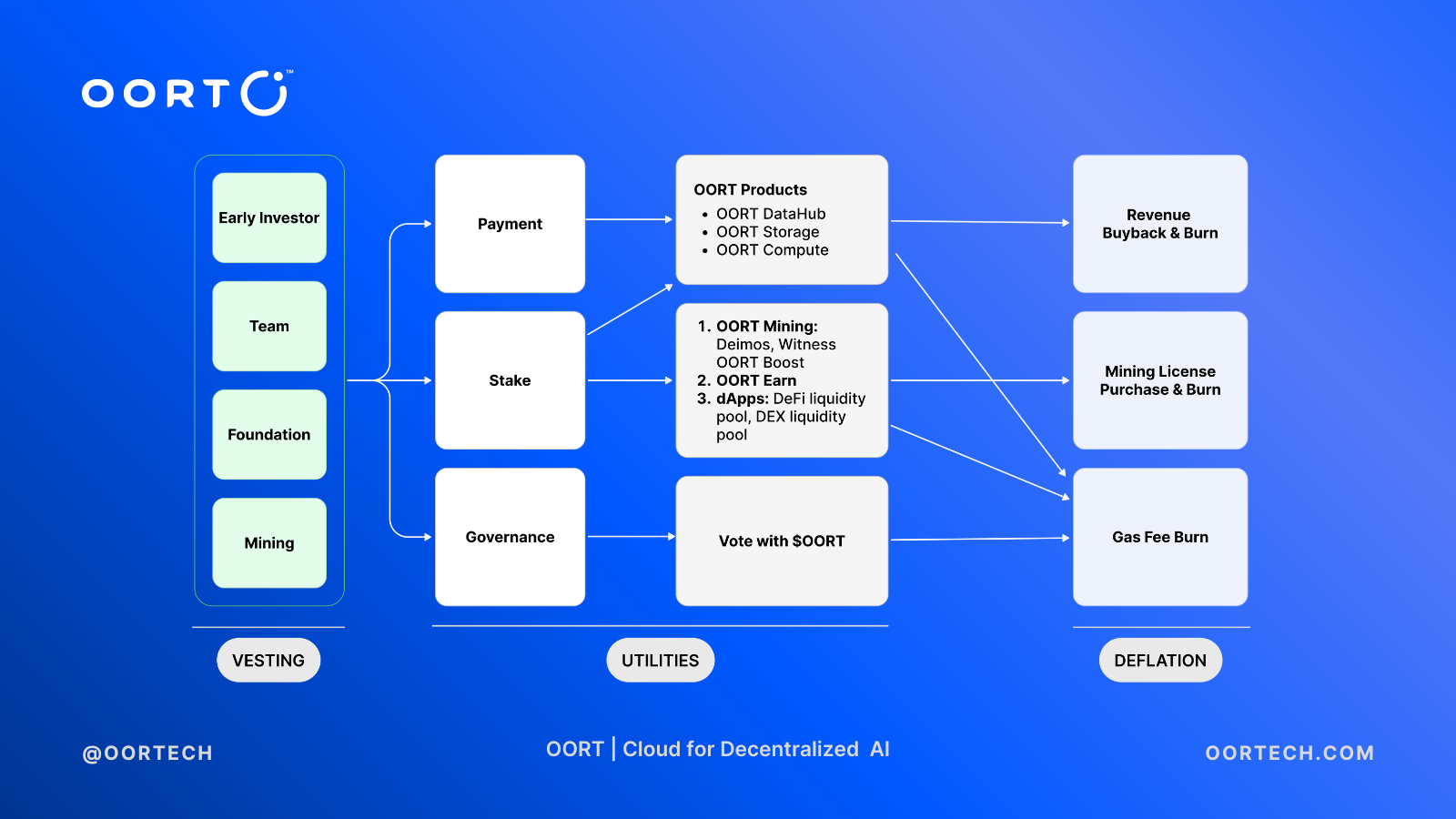 OORT™

Early Investor

Team

Foundation

Mining

Payment

Stake

Governance

OORT Products
• OORT DataHub
• OORT Storage
• OORT Compute

1. OORT Mining: Deimos, Witness OORT Boost
2. OORT Earn
3. dApps: DeFi liquidity pool, DEX liquidity pool

Vote with $OORT

Revenue Buyback & Burn

Mining License Purchase & Burn

Gas Fee Burn

VESTING

UTILITIES

DEFLATION

@OORTECH

OORT | Cloud for Decentralized AI

OORTECH.COM